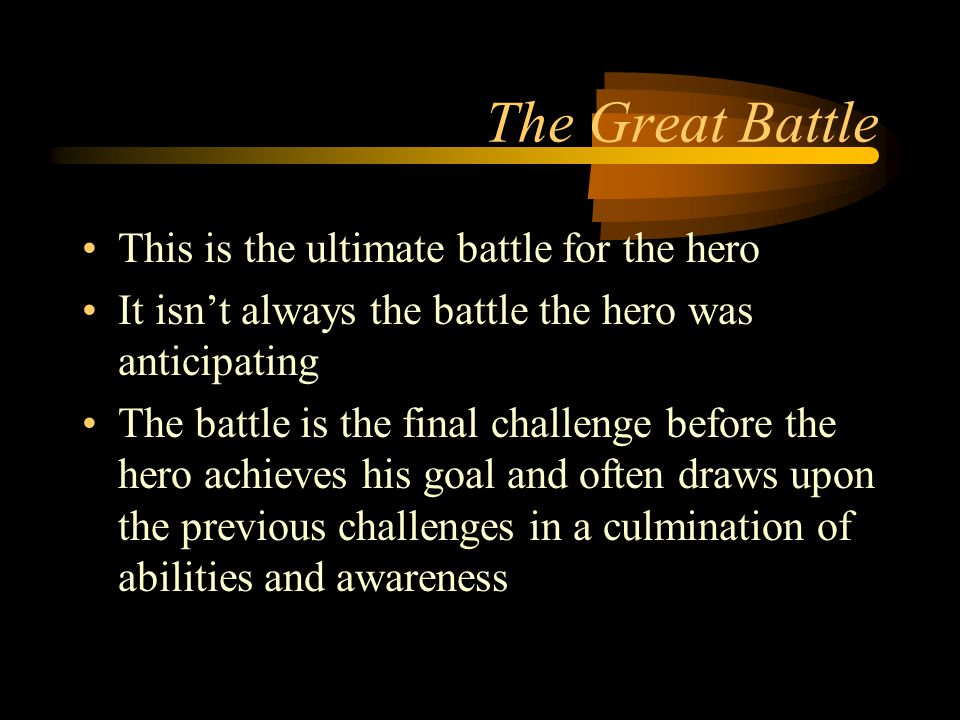 The Great Battle

• This is the ultimate battle for the hero
• It isn’t always the battle the hero was anticipating
• The battle is the final challenge before the hero achieves his goal and often draws upon the previous challenges in a culmination of abilities and awareness